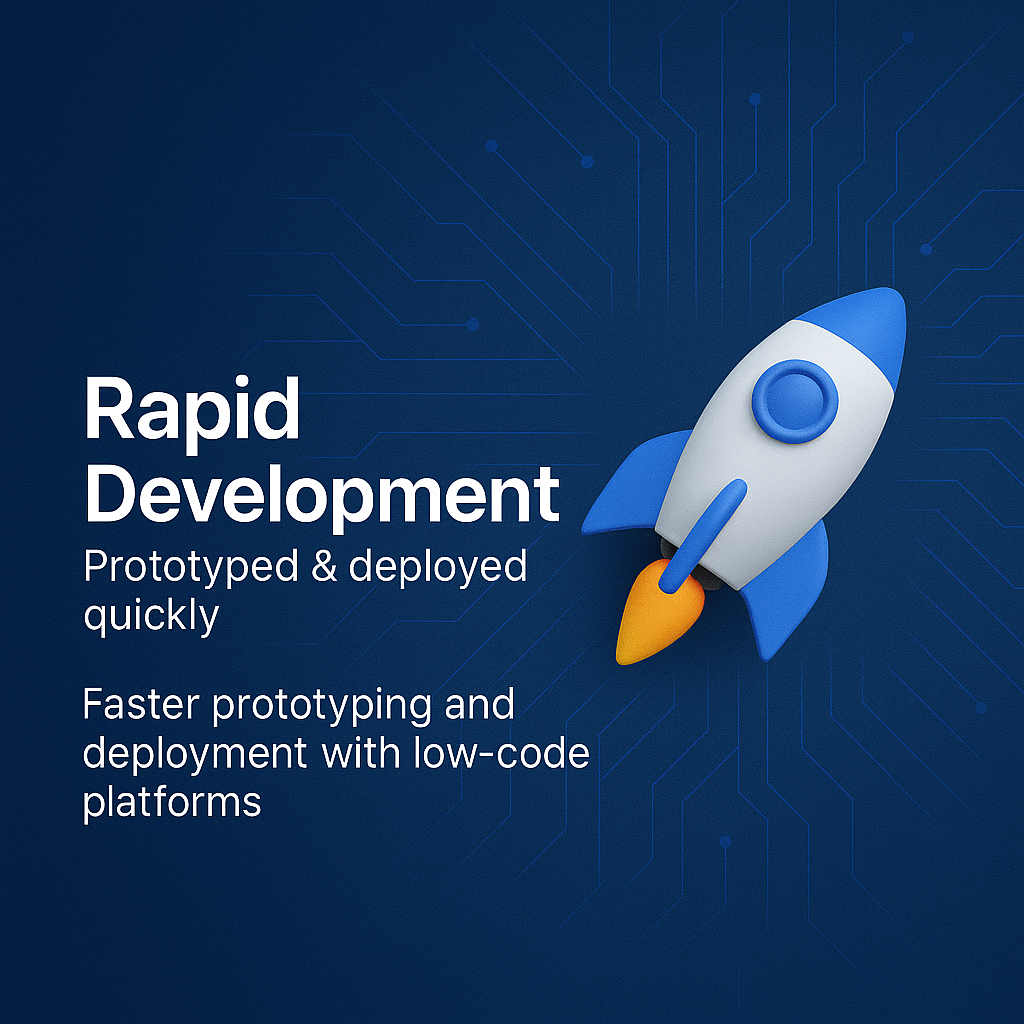 Rapid Development
Prototyped & deployed quickly

Faster prototyping and deployment with low-code platforms